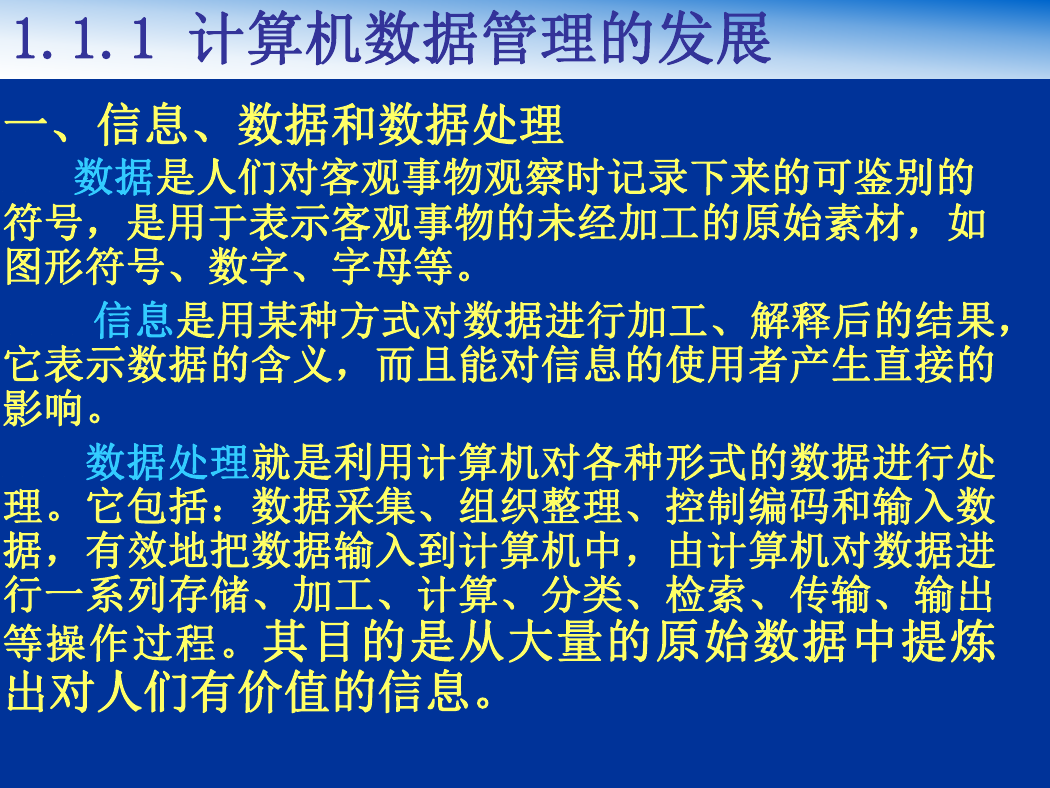 1.1.1 计算机数据管理的发展

一、信息、数据和数据处理

数据是人们对客观事物观察时记录下来的可鉴别的符号，是用于表示客观事物的未经加工的原始素材，如图形符号、数字、字母等。

信息是用某种方式对数据进行加工、解释后的结果，它表示数据的含义，而且能对信息的使用者产生直接的影响。

数据处理就是利用计算机对各种形式的数据进行处理。它包括：数据采集、组织整理、控制编码和输入数据，有效地把数据输入到计算机中，由计算机对数据进行一系列存储、加工、计算、分类、检索、传输、输出等操作过程。其目的是从大量的原始数据中提炼出对人们有价值的信息。